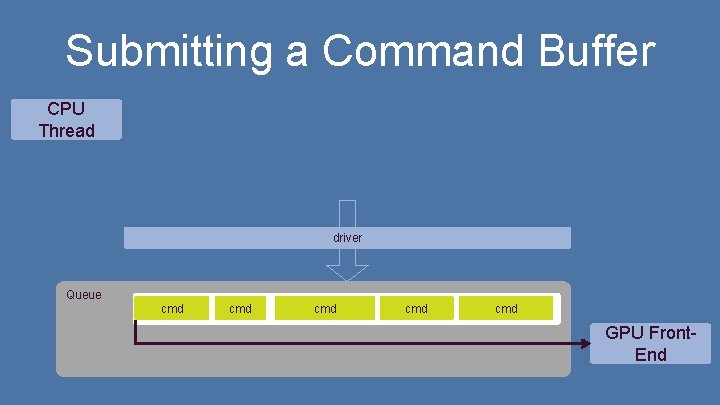 Submitting a Command Buffer

CPU Thread

driver

Queue

cmd cmd cmd cmd cmd

GPU Front-End